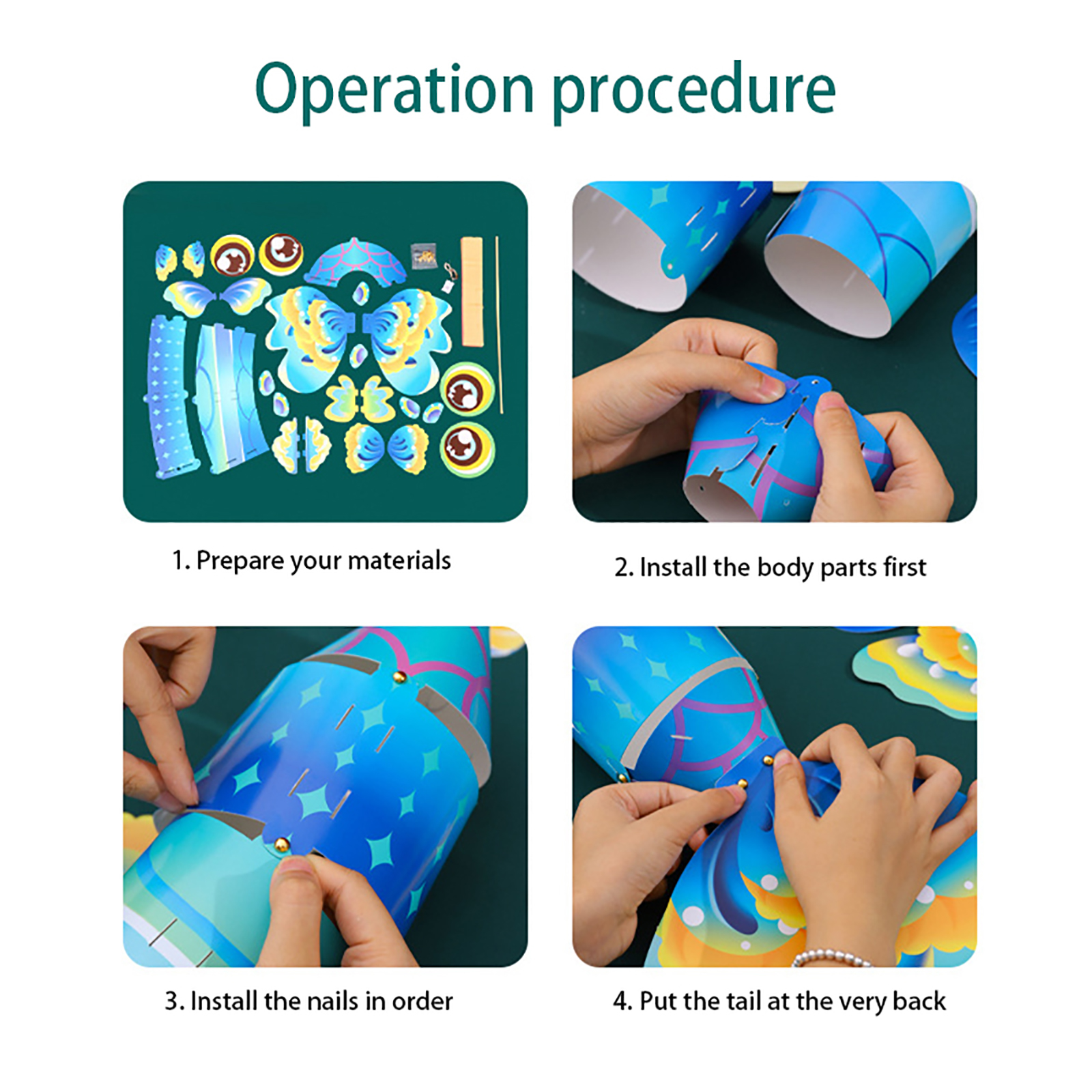 Operation procedure

1. Prepare your materials

2. Install the body parts first

3. Install the nails in order

4. Put the tail at the very back